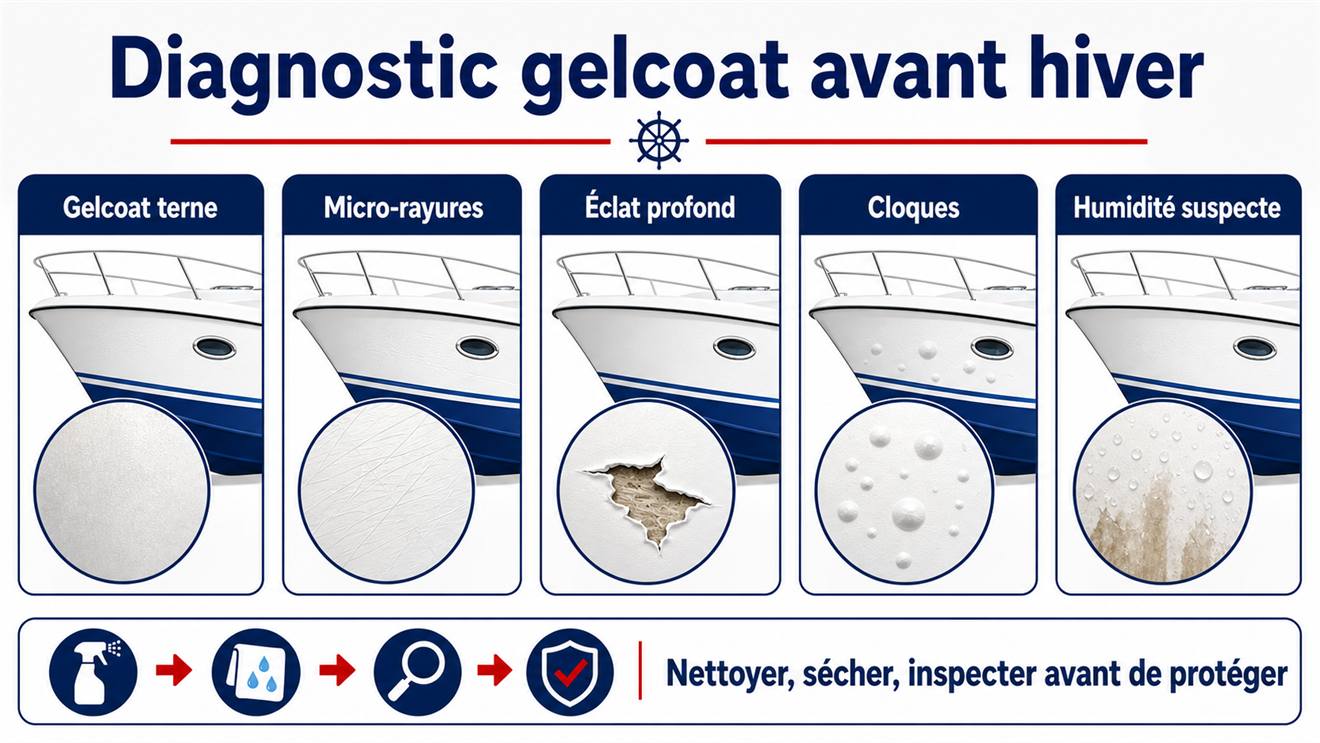 Diagnostic gelcoat avant hiver

Gelcoat terne

Micro-rayures

Éclat profond

Cloques

Humidité suspecte

Nettoyer, sécher, inspecter avant de protéger